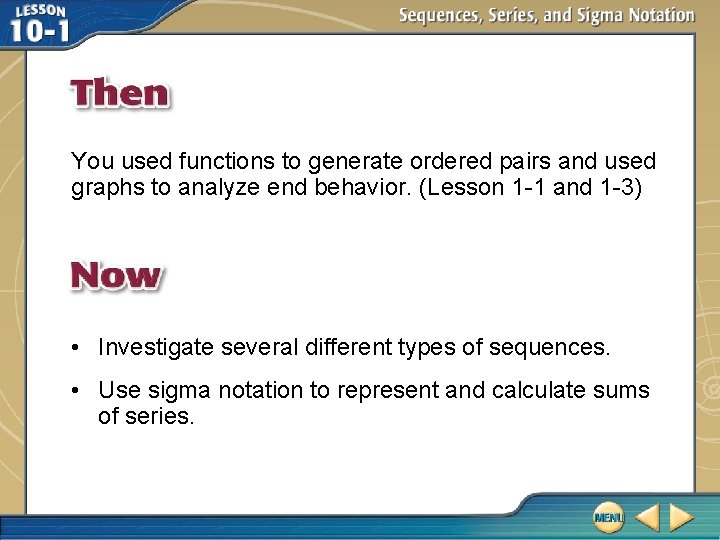 LESSON 10-1

Sequences, Series, and Sigma Notation

Then

You used functions to generate ordered pairs and used graphs to analyze end behavior. (Lesson 1-1 and 1-3)

Now

• Investigate several different types of sequences.

• Use sigma notation to represent and calculate sums of series.

MENU